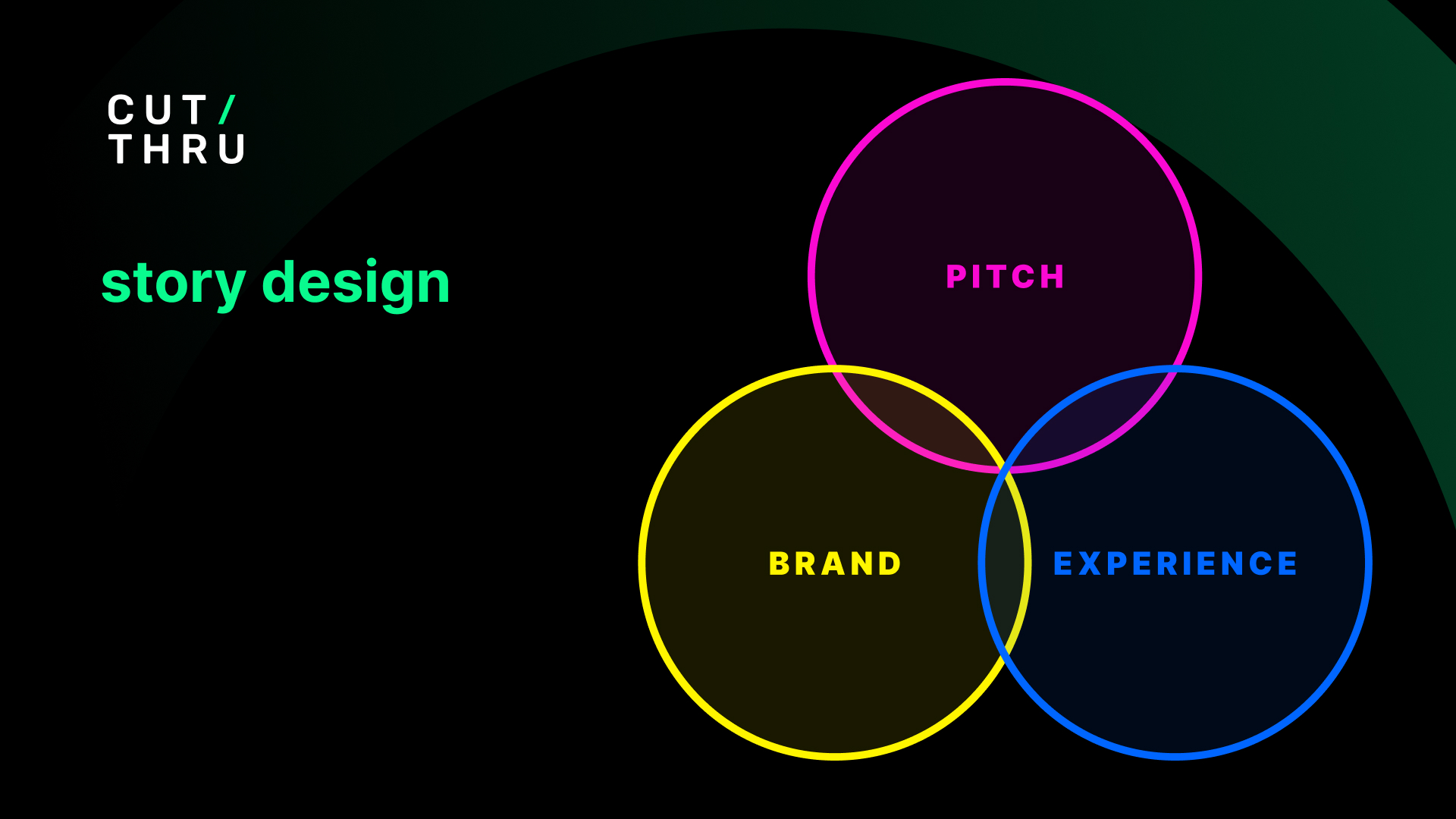 CUT/
THRU

story design

PITCH

BRAND

EXPERIENCE